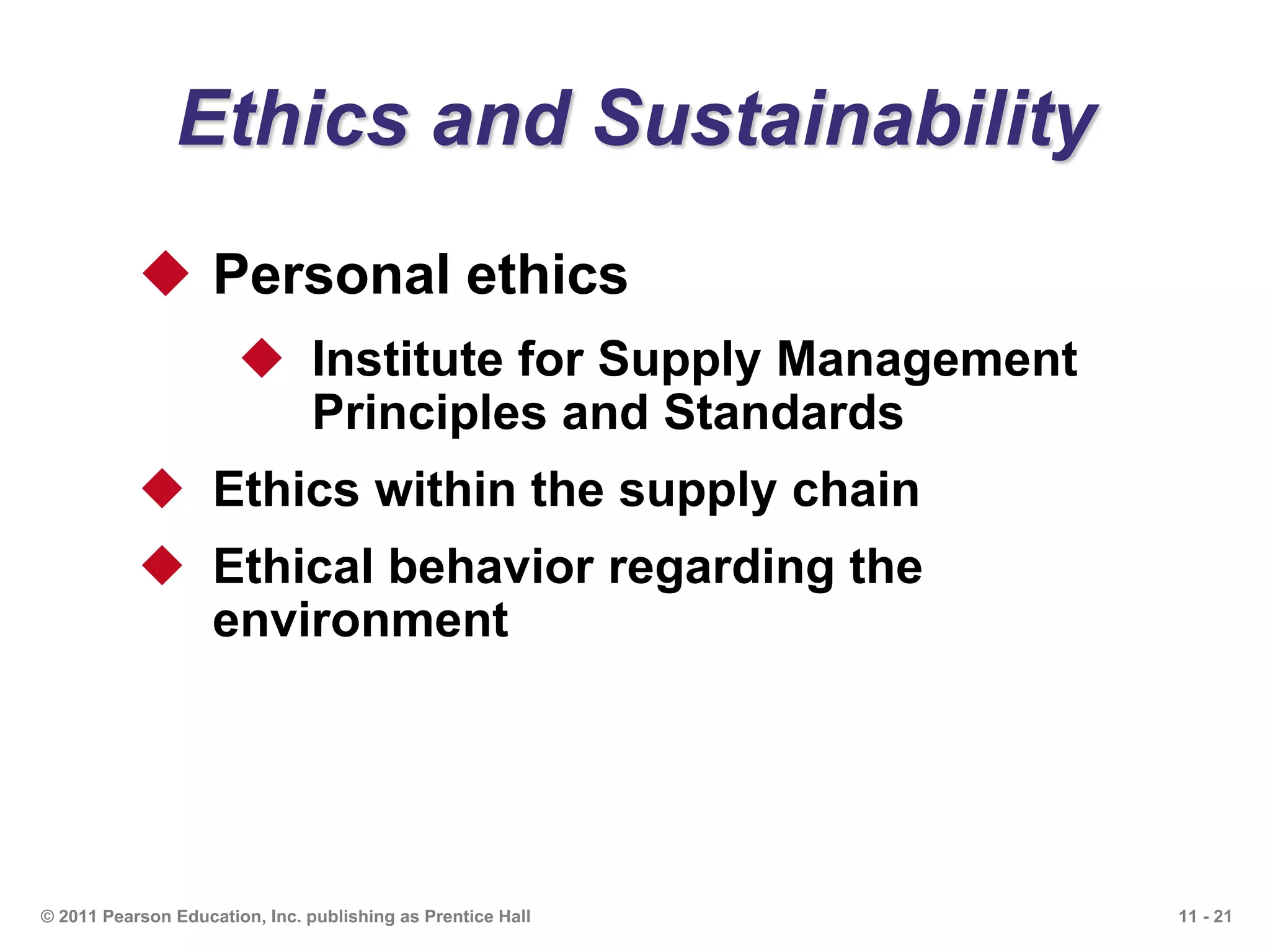 Ethics and Sustainability

◆ Personal ethics

◆ Institute for Supply Management Principles and Standards

◆ Ethics within the supply chain

◆ Ethical behavior regarding the environment

© 2011 Pearson Education, Inc. publishing as Prentice Hall

11 - 21